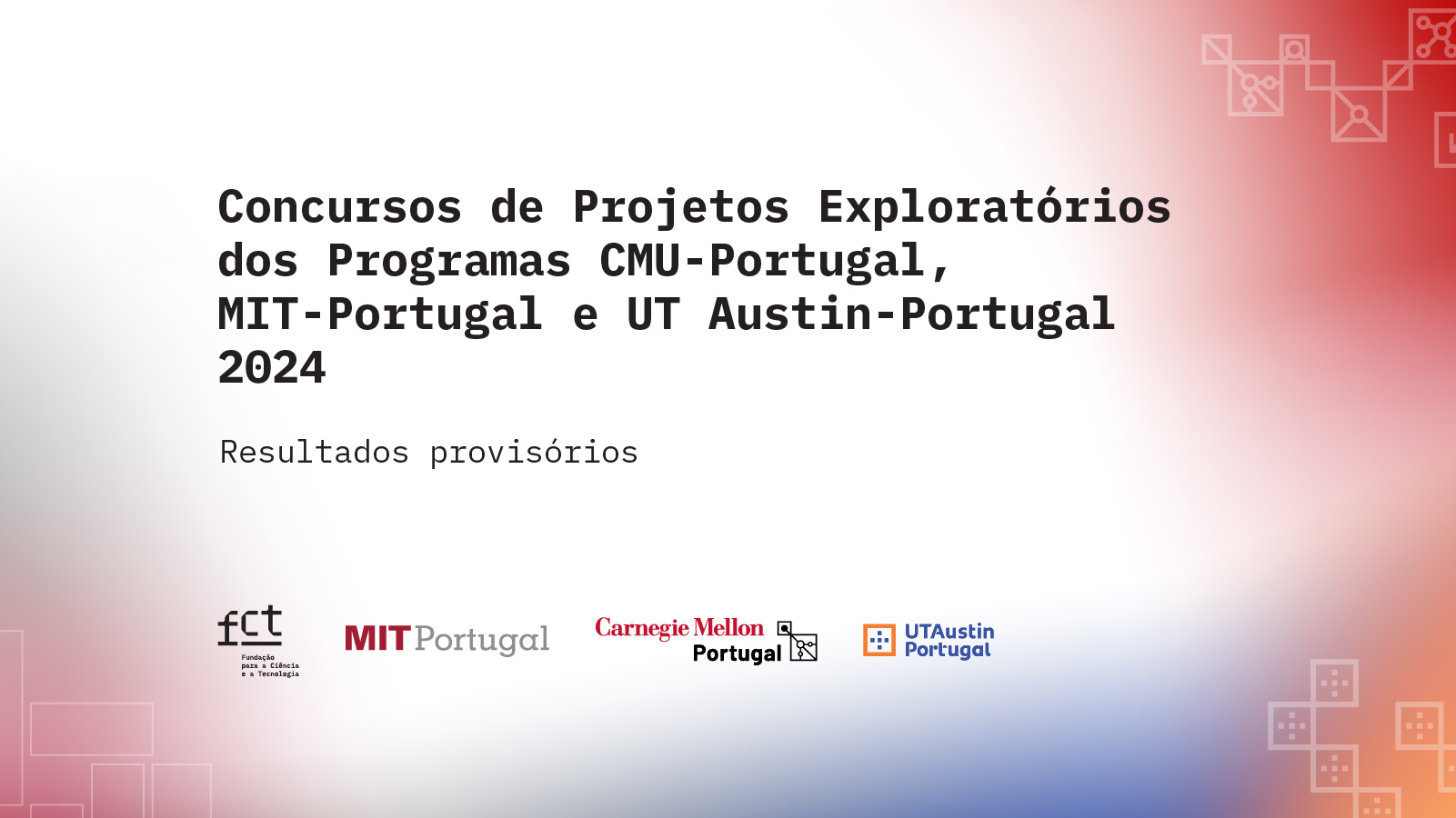 Concursos de Projetos Exploratórios dos Programas CMU-Portugal, MIT-Portugal e UT Austin-Portugal 2024

Resultados provisórios

fct Fundação para a Ciência e a Tecnologia

MIT Portugal

Carnegie Mellon Portugal

UTAustin Portugal